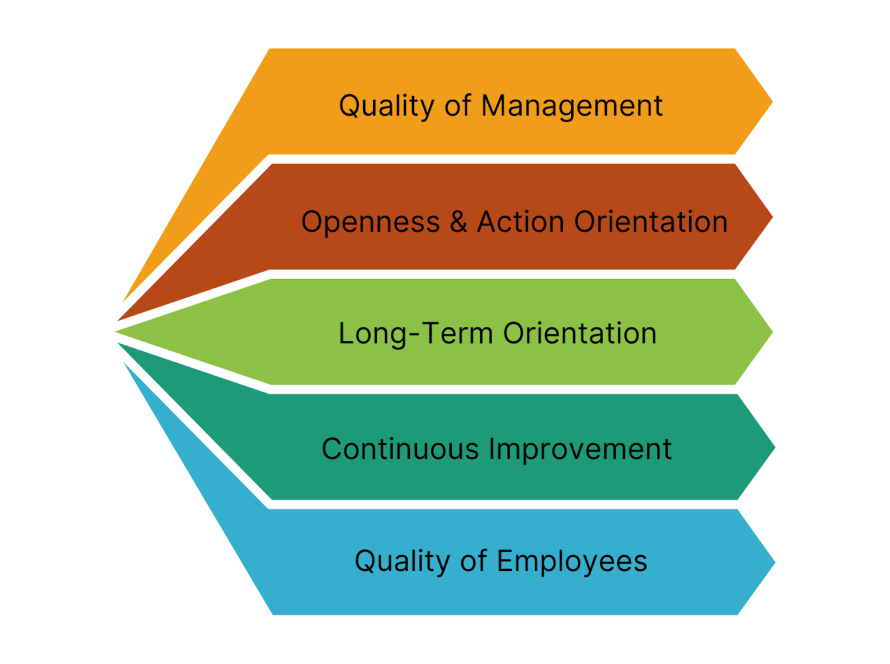 Quality of Management

Openness & Action Orientation

Long-Term Orientation

Continuous Improvement

Quality of Employees